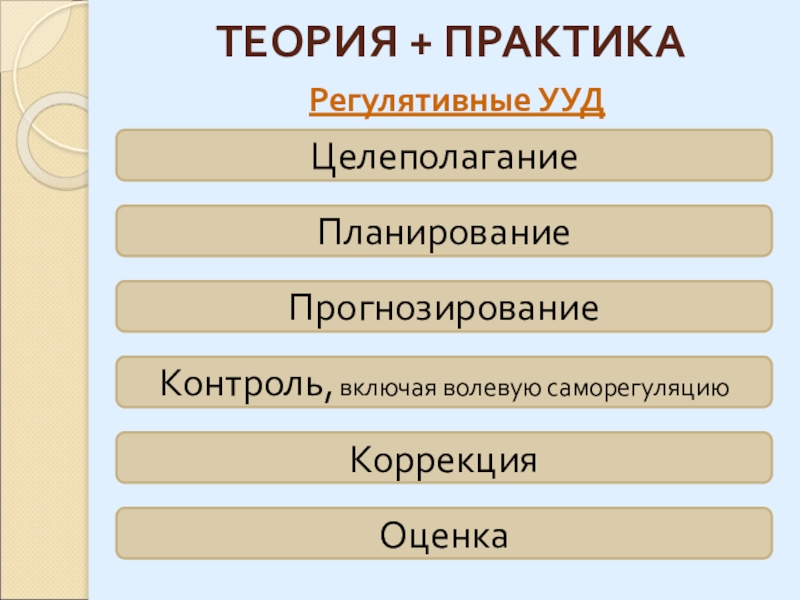 ТЕОРИЯ + ПРАКТИКА

Регулятивные УУД

Целеполагание

Планирование

Прогнозирование

Контроль, включая волевую саморегуляцию

Коррекция

Оценка